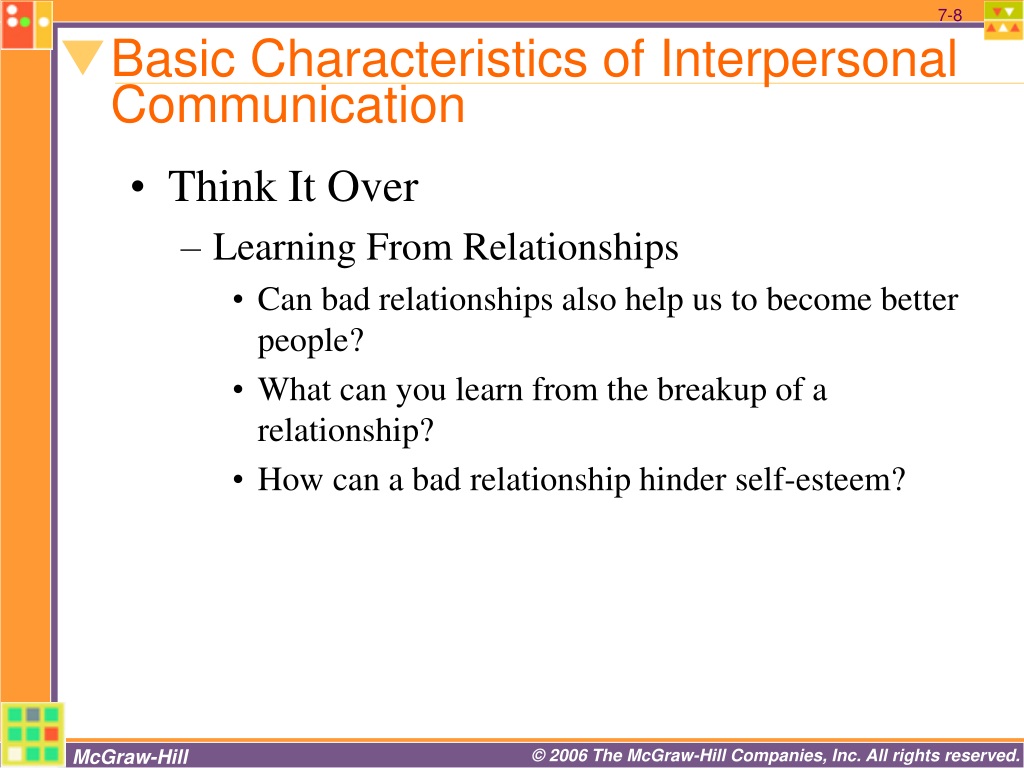 7-8

Basic Characteristics of Interpersonal Communication

• Think It Over
– Learning From Relationships
• Can bad relationships also help us to become better people?
• What can you learn from the breakup of a relationship?
• How can a bad relationship hinder self-esteem?

McGraw-Hill

© 2006 The McGraw-Hill Companies, Inc. All rights reserved.